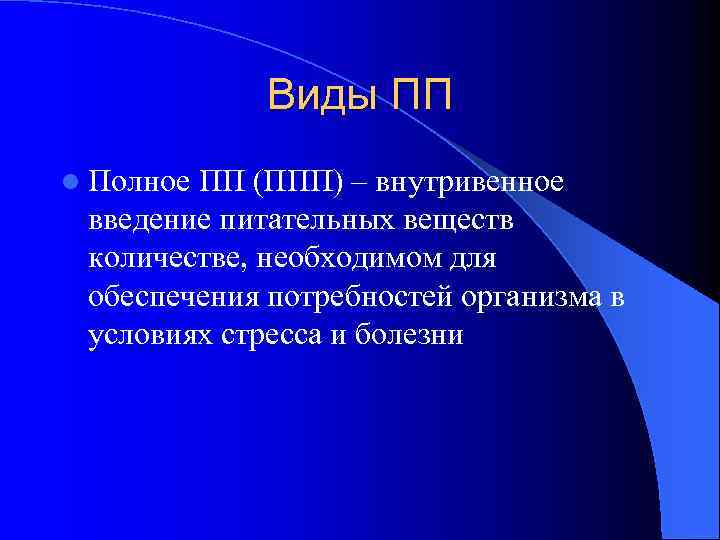 Виды ПП

Полное ПП (ППП) – внутривенное введение питательных веществ количестве, необходимом для обеспечения потребностей организма в условиях стресса и болезни